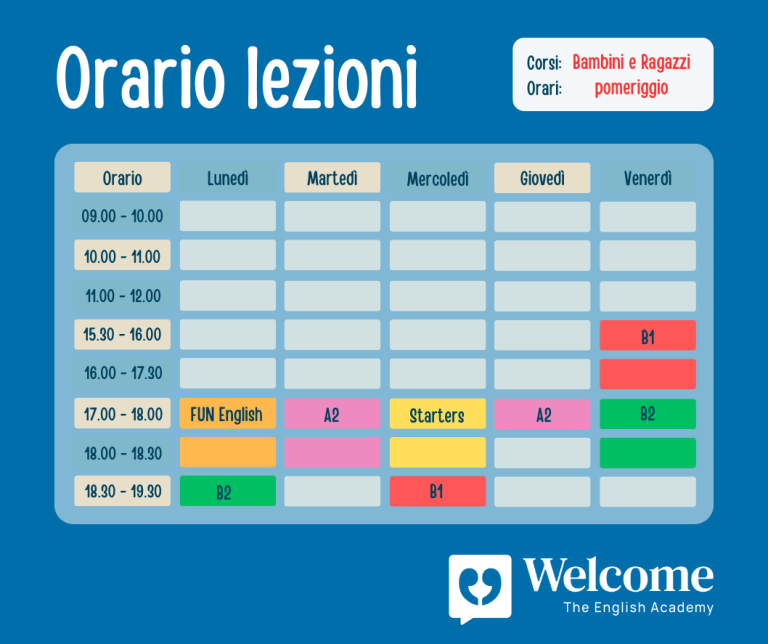 Orario lezioni

Corsi: Bambini e Ragazzi
Orari: pomeriggio

| Orario | Lunedì | Martedì | Mercoledì | Giovedì | Venerdì |
|---|---|---|---|---|---|
| 09.00 - 10.00 | | | | | |
| 10.00 - 11.00 | | | | | |
| 11.00 - 12.00 | | | | | |
| 15.30 - 16.00 | | | | | B1 |
| 16.00 - 17.30 | | | | | |
| 17.00 - 18.00 | FUN English | A2 | Starters | A2 | B2 |
| 18.00 - 18.30 | | | | | |
| 18.30 - 19.30 | B2 | | B1 | | |

Welcome
The English Academy